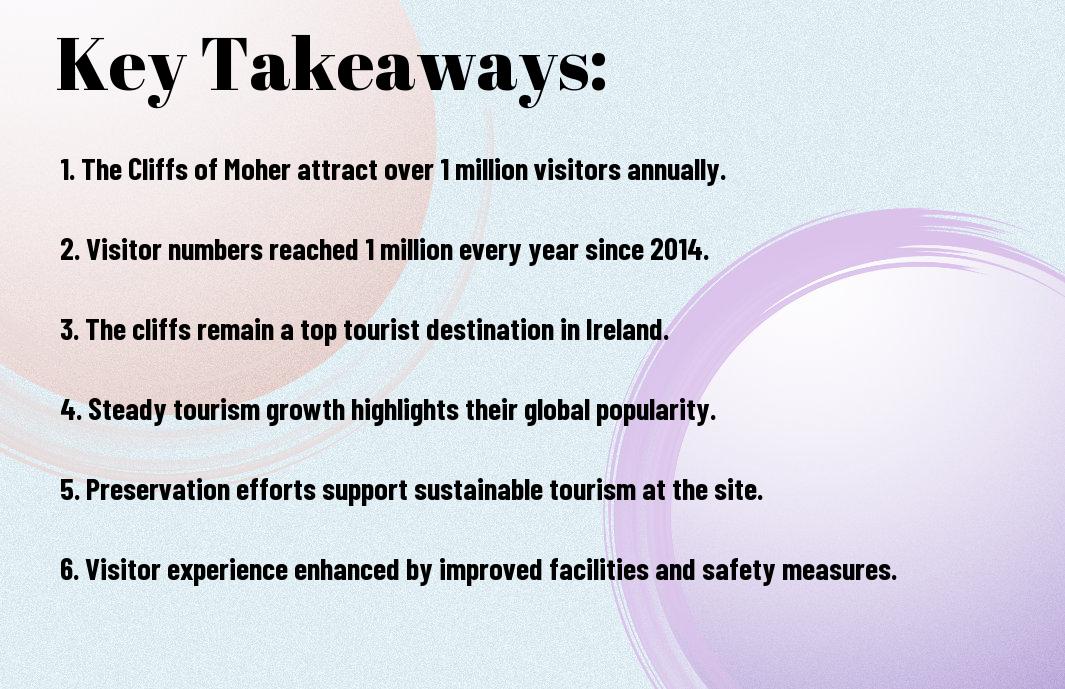 Key Takeaways:

1. The Cliffs of Moher attract over 1 million visitors annually.

2. Visitor numbers reached 1 million every year since 2014.

3. The cliffs remain a top tourist destination in Ireland.

4. Steady tourism growth highlights their global popularity.

5. Preservation efforts support sustainable tourism at the site.

6. Visitor experience enhanced by improved facilities and safety measures.